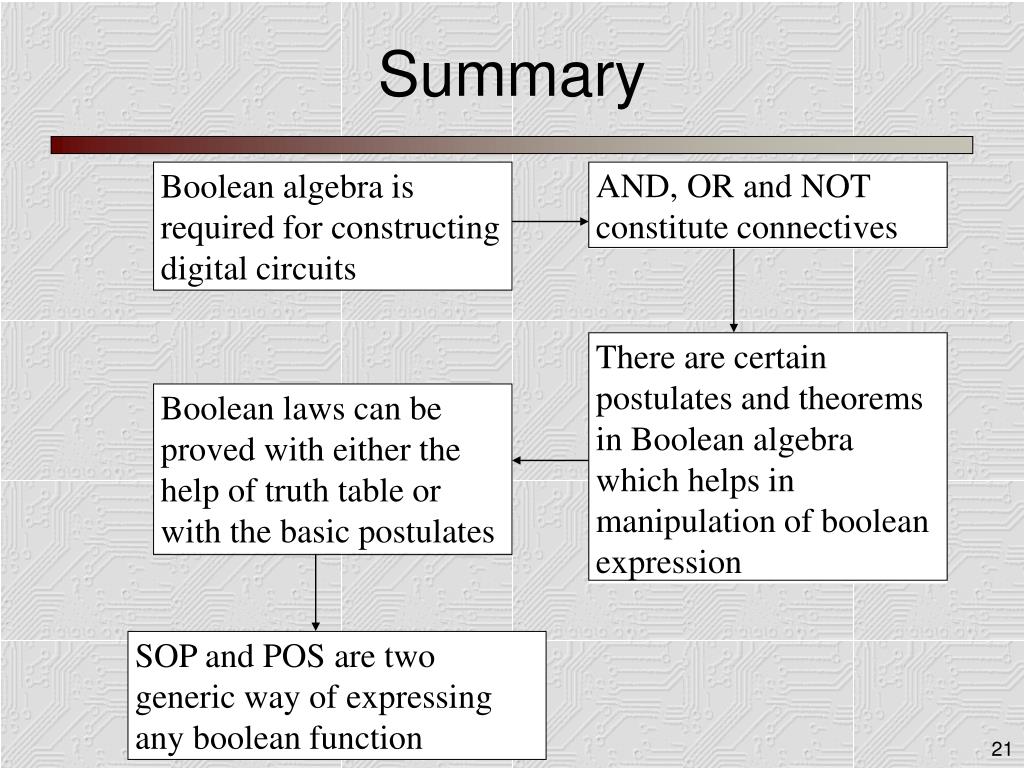 Summary

Boolean algebra is required for constructing digital circuits

AND, OR and NOT constitute connectives

There are certain postulates and theorems in Boolean algebra which helps in manipulation of boolean expression

Boolean laws can be proved with either the help of truth table or with the basic postulates

SOP and POS are two generic way of expressing any boolean function

21